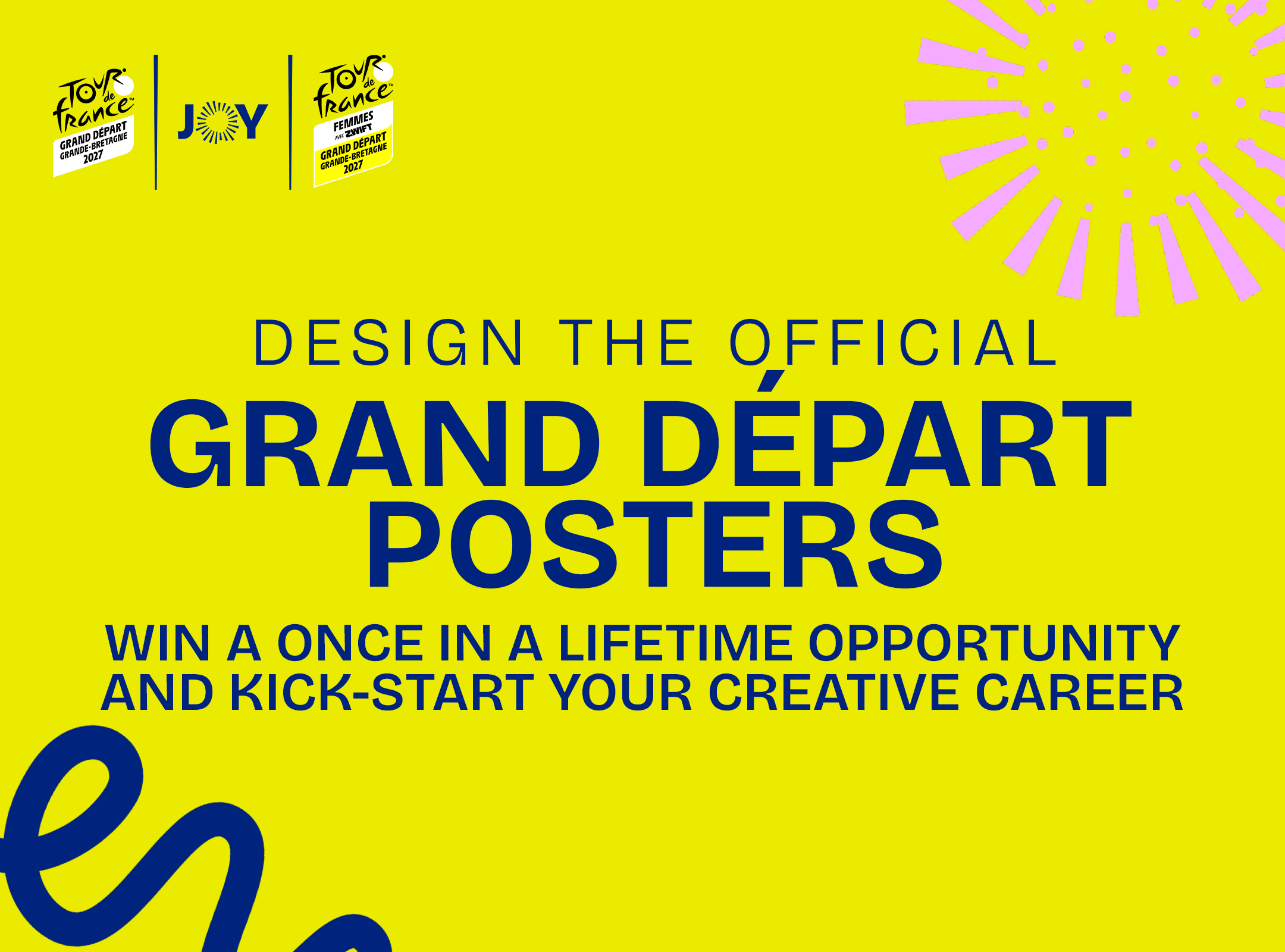 TOUR de france™
GRAND DÉPART
GRANDE-BRETAGNE
2027

JOY

TOUR de france™
FEMMES
AVEC ZWIFT
GRAND DÉPART
GRANDE-BRETAGNE
2027

DESIGN THE OFFICIAL
GRAND DÉPART POSTERS

WIN A ONCE IN A LIFETIME OPPORTUNITY AND KICK-START YOUR CREATIVE CAREER